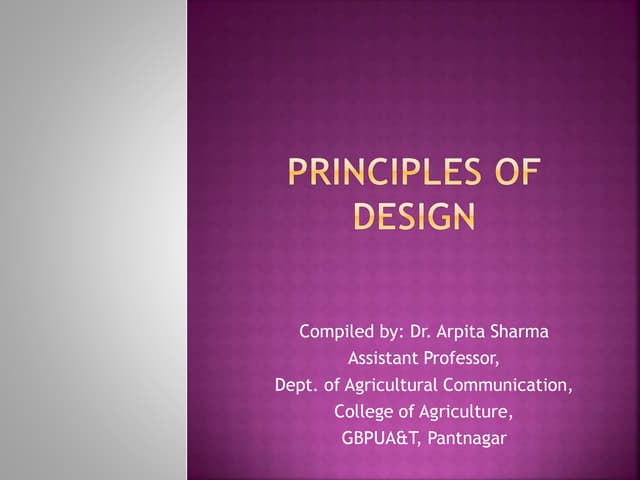 PRINCIPLES OF DESIGN

Compiled by: Dr. Arpita Sharma
Assistant Professor,
Dept. of Agricultural Communication,
College of Agriculture,
GBPUA&T, Pantnagar